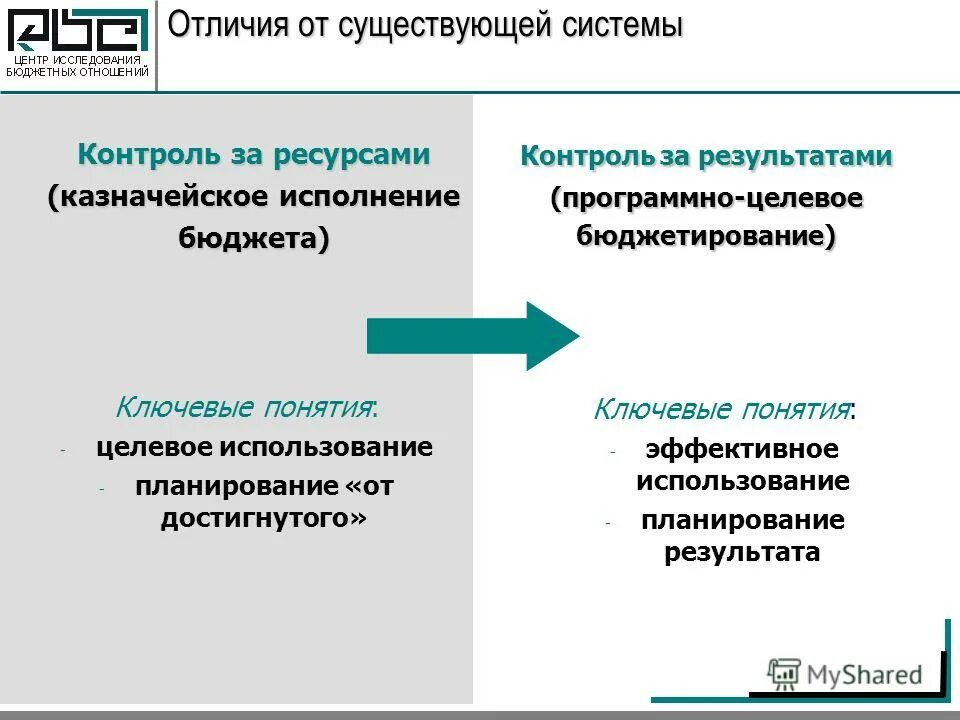 ЦЕНТР ИССЛЕДОВАНИЯ БЮДЖЕТНЫХ ОТНОШЕНИЙ

Отличия от существующей системы

Контроль за ресурсами (казначейское исполнение бюджета)

Ключевые понятия:
- целевое использование
- планирование «от достигнутого»

Контроль за результатами (программно-целевое бюджетирование)

Ключевые понятия:
- эффективное использование
- планирование результата

MyShared